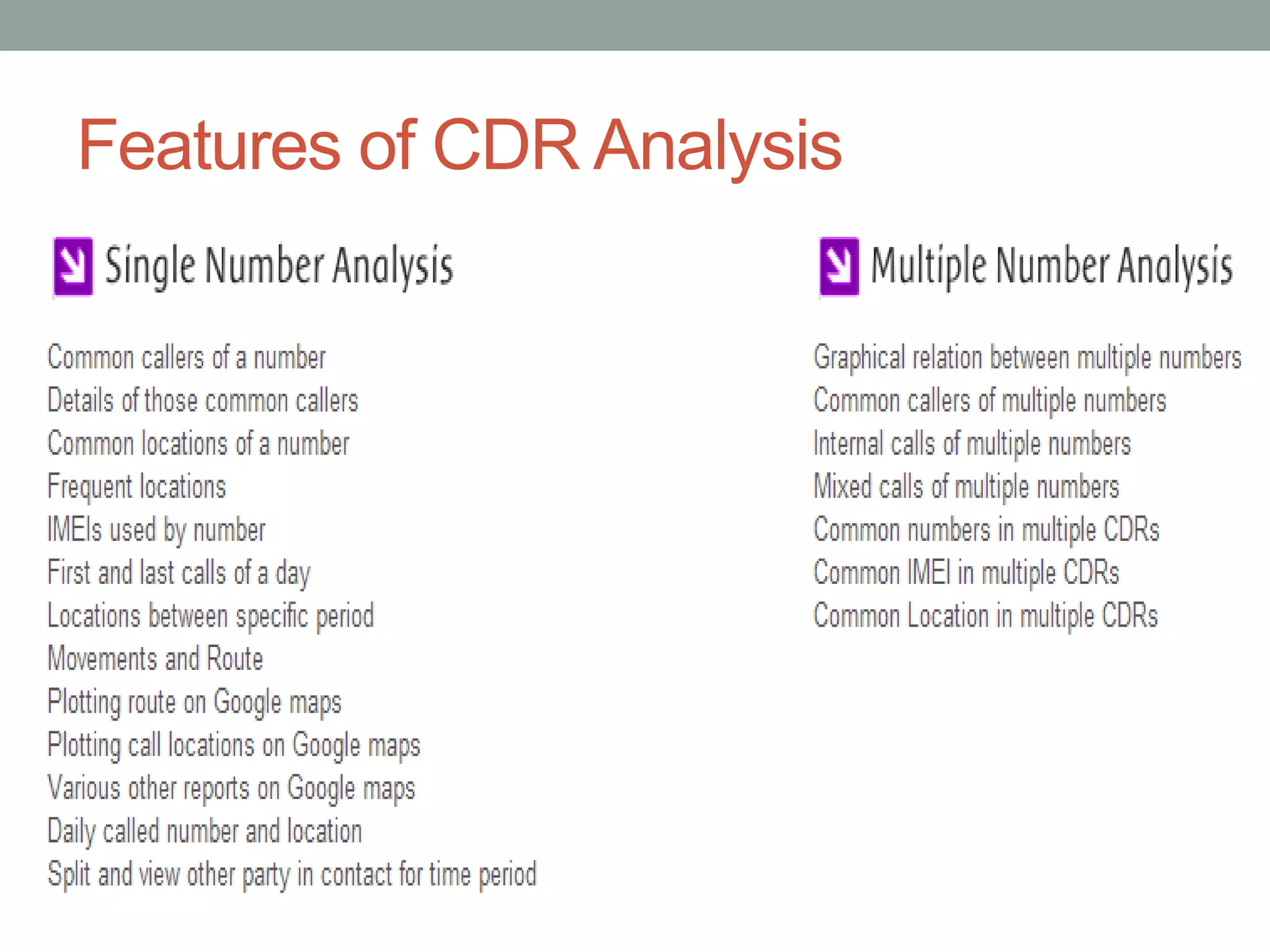 Features of CDR Analysis

Single Number Analysis

Common callers of a number
Details of those common callers
Common locations of a number
Frequent locations
IMEIs used by number
First and last calls of a day
Locations between specific period
Movements and Route
Plotting route on Google maps
Plotting call locations on Google maps
Various other reports on Google maps
Daily called number and location
Split and view other party in contact for time period

Multiple Number Analysis

Graphical relation between multiple numbers
Common callers of multiple numbers
Internal calls of multiple numbers
Mixed calls of multiple numbers
Common numbers in multiple CDRs
Common IMEI in multiple CDRs
Common Location in multiple CDRs